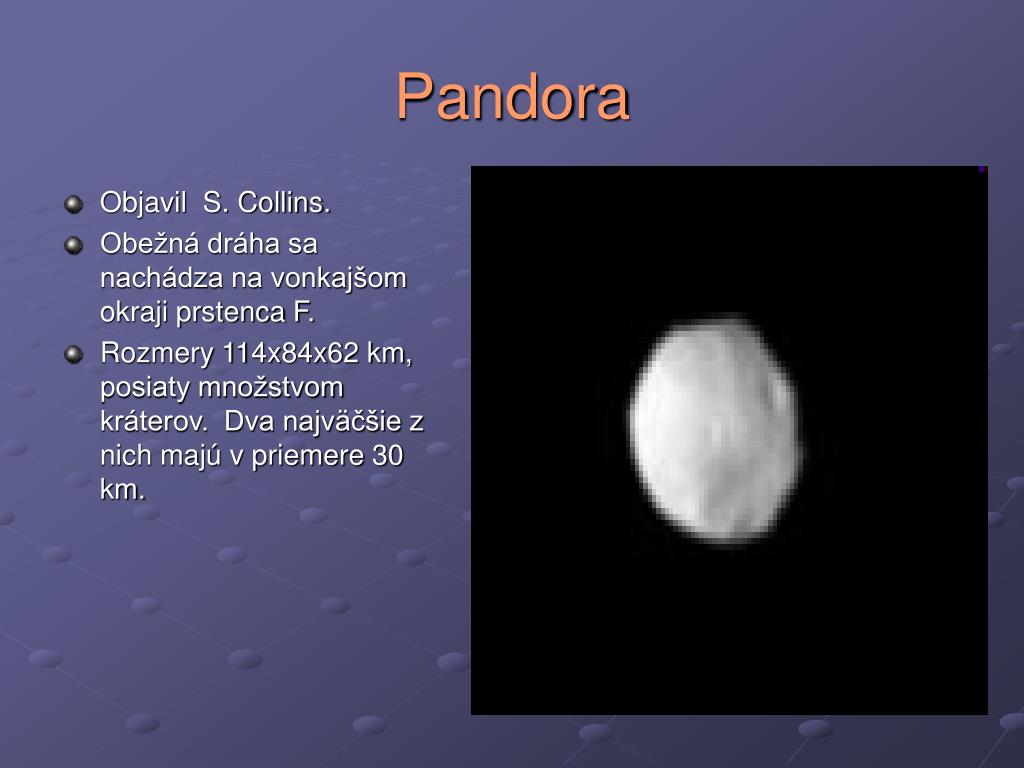 Pandora

Objavil S. Collins.

Obežná dráha sa nachádza na vonkajšom okraji prstenca F.

Rozmery 114x84x62 km, posiaty množstvom kráterov. Dva najväčšie z nich majú v priemere 30 km.